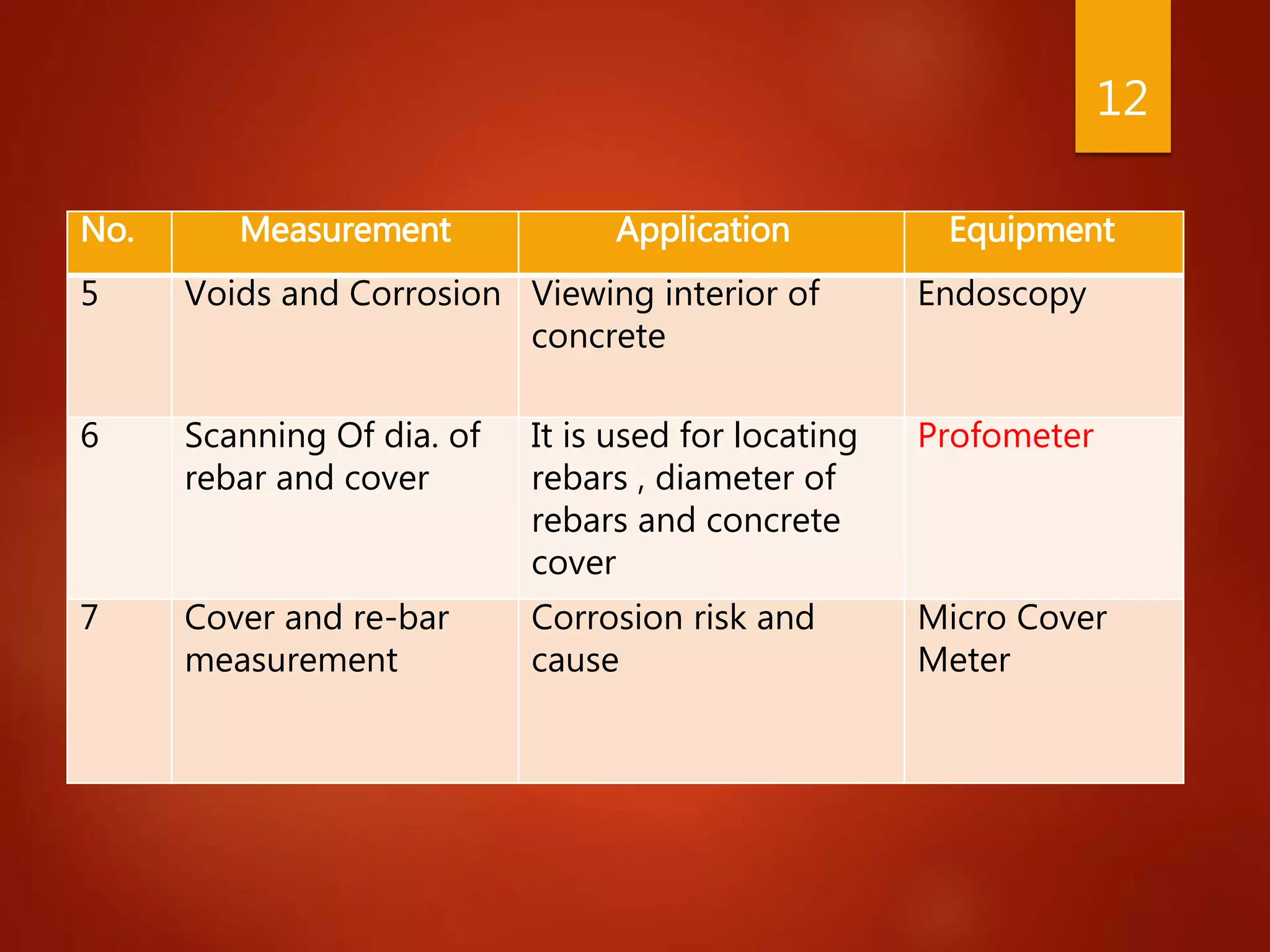 12

| No. | Measurement | Application | Equipment |
|---|---|---|---|
| 5 | Voids and Corrosion | Viewing interior of concrete | Endoscopy |
| 6 | Scanning Of dia. of rebar and cover | It is used for locating rebars , diameter of rebars and concrete cover | Profometer |
| 7 | Cover and re-bar measurement | Corrosion risk and cause | Micro Cover Meter |